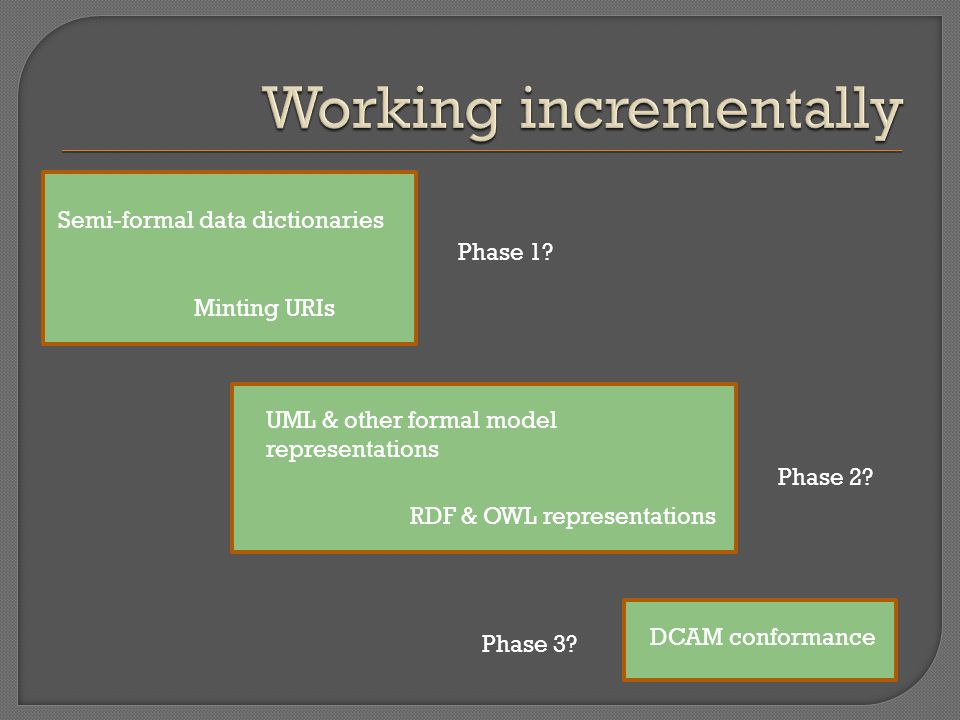 Working incrementally

Semi-formal data dictionaries

Minting URIs

Phase 1?

UML & other formal model representations

RDF & OWL representations

Phase 2?

Phase 3?

DCAM conformance